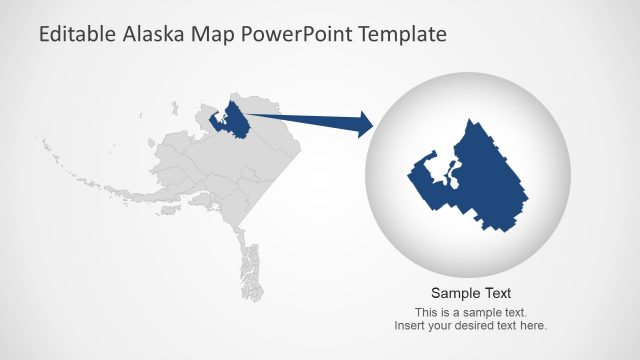 Editable Alaska Map PowerPoint Template

Sample Text

This is a sample text.
Insert your desired text here.